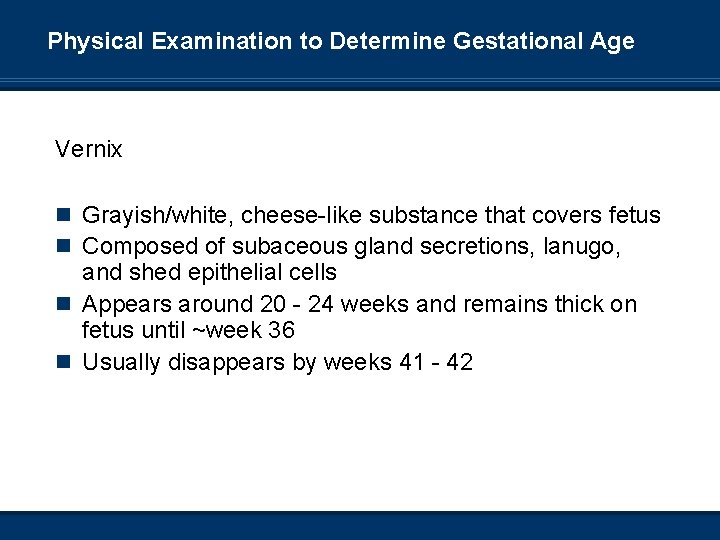 Physical Examination to Determine Gestational Age

Vernix

- Grayish/white, cheese-like substance that covers fetus
- Composed of subaceous gland secretions, lanugo, and shed epithelial cells
- Appears around 20 - 24 weeks and remains thick on fetus until ~week 36
- Usually disappears by weeks 41 - 42